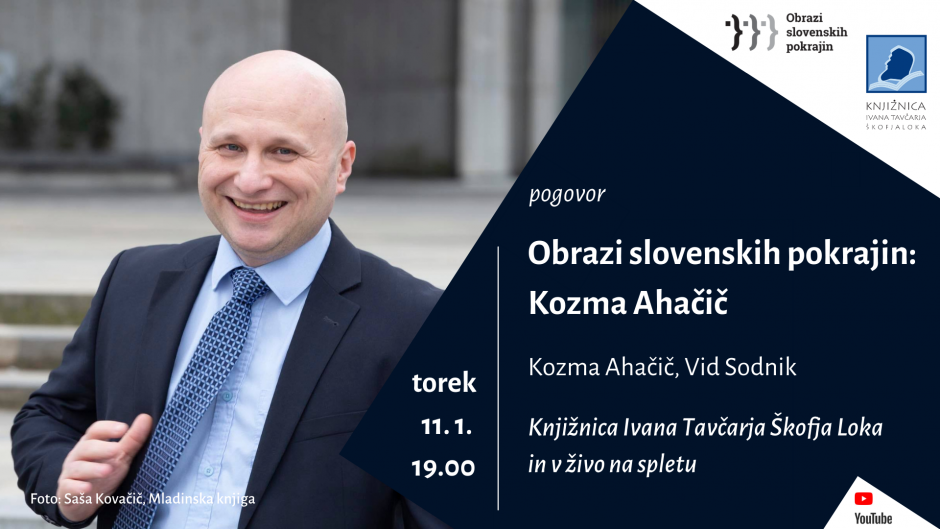 Obrazi slovenskih pokrajin

KNJIŽNICA IVANA TAVČARJA ŠKOFJA LOKA

pogovor

Obrazi slovenskih pokrajin: Kozma Ahačič

Kozma Ahačič, Vid Sodnik

torek
11. 1.
19.00

Knjižnica Ivana Tavčarja Škofja Loka in v živo na spletu

Foto: Saša Kovačič, Mladinska knjiga

YouTube